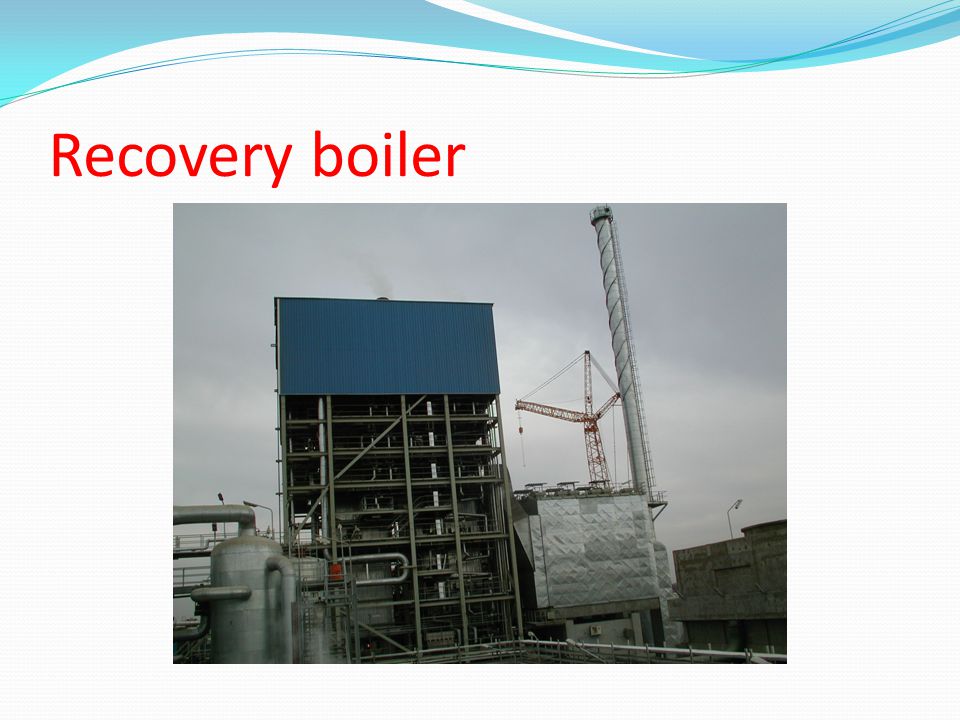 Recovery boiler